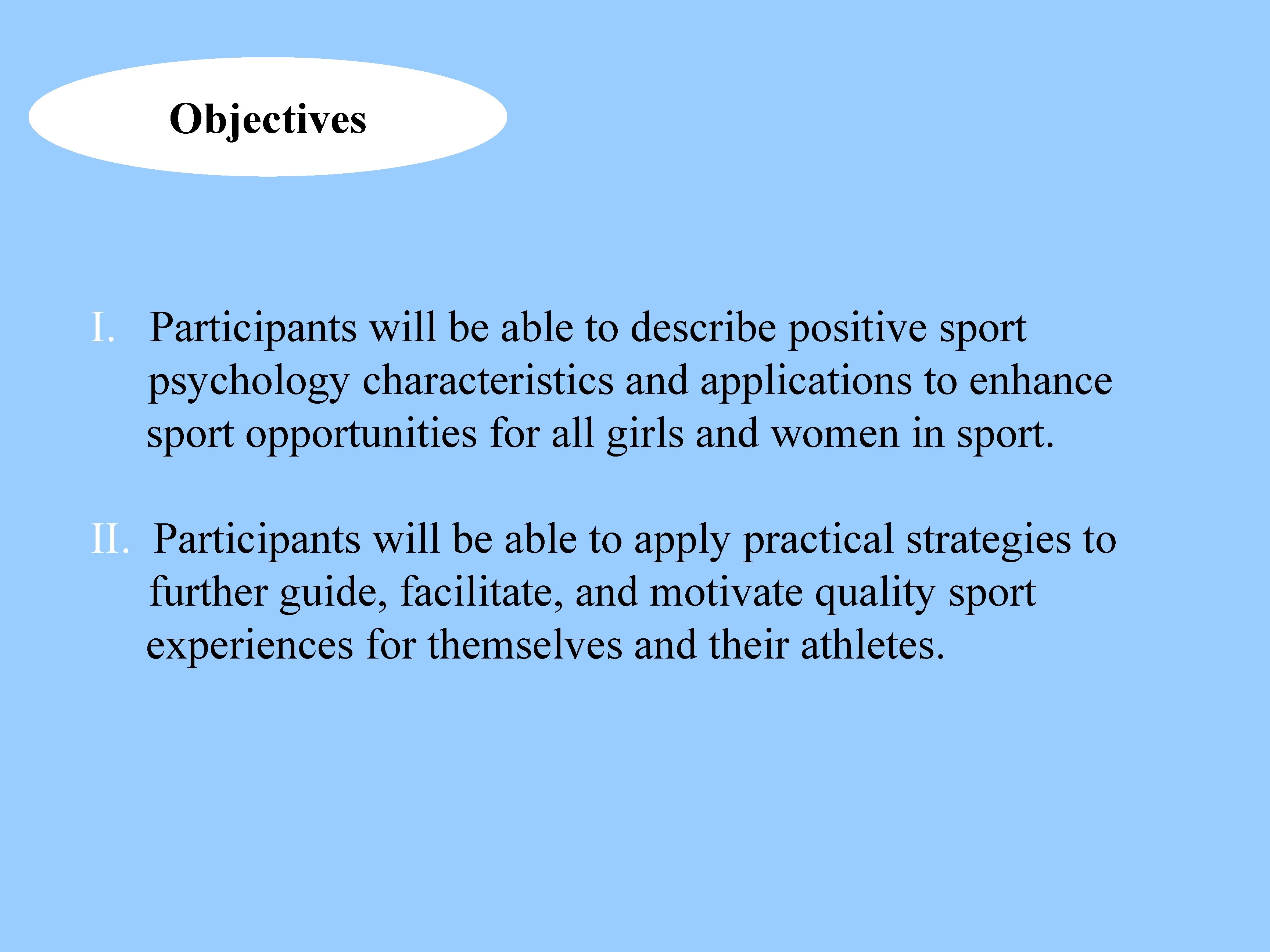 Objectives

I. Participants will be able to describe positive sport psychology characteristics and applications to enhance sport opportunities for all girls and women in sport.

II. Participants will be able to apply practical strategies to further guide, facilitate, and motivate quality sport experiences for themselves and their athletes.